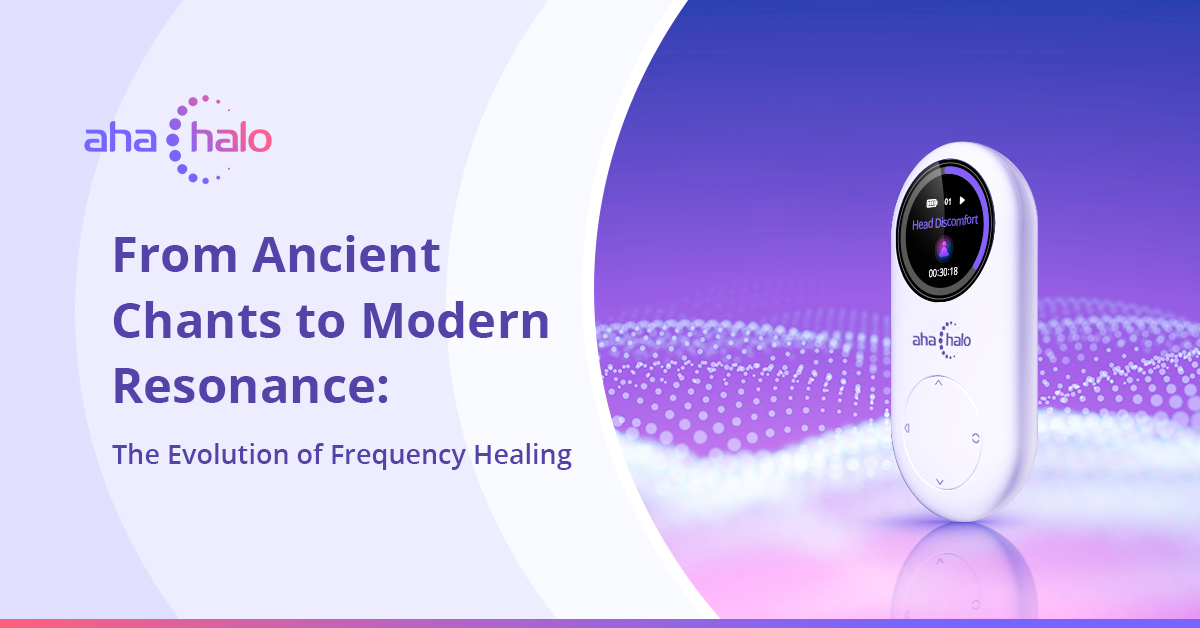 aha halo

From Ancient Chants to Modern Resonance:

The Evolution of Frequency Healing

01

Head Discomfort

00:30:18

aha halo